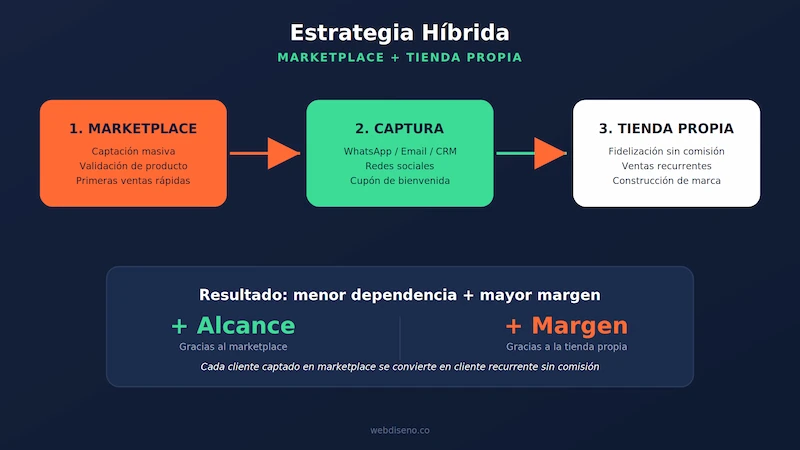 Estrategia Híbrida
MARKETPLACE + TIENDA PROPIA

1. MARKETPLACE
Captación masiva
Validación de producto
Primeras ventas rápidas

2. CAPTURA
WhatsApp / Email / CRM
Redes sociales
Cupón de bienvenida

3. TIENDA PROPIA
Fidelización sin comisión
Ventas recurrentes
Construcción de marca

Resultado: menor dependencia + mayor margen

+ Alcance
Gracias al marketplace

+ Margen
Gracias a la tienda propia

Cada cliente captado en marketplace se convierte en cliente recurrente sin comisión

webdiseno.co